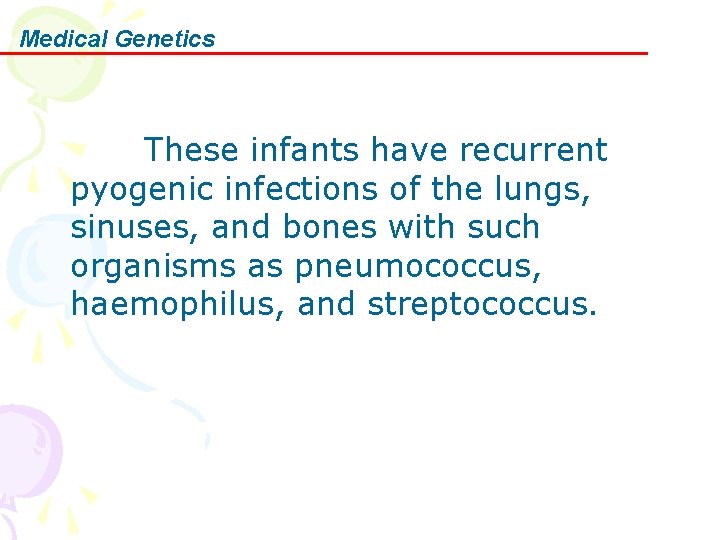 Medical Genetics

These infants have recurrent pyogenic infections of the lungs, sinuses, and bones with such organisms as pneumococcus, haemophilus, and streptococcus.